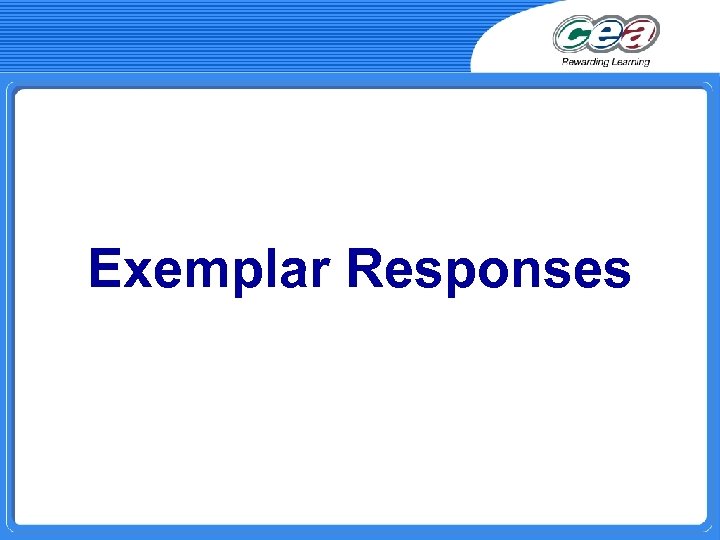 cea
Rewarding Learning

Exemplar Responses